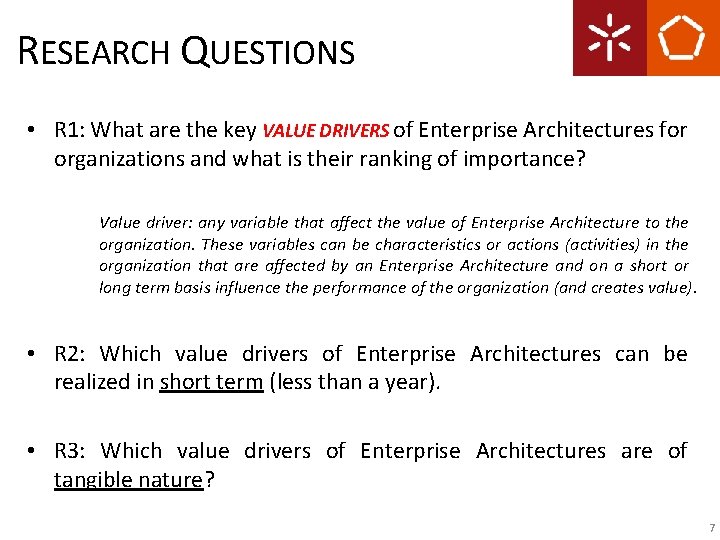 RESEARCH QUESTIONS

• R1: What are the key VALUE DRIVERS of Enterprise Architectures for organizations and what is their ranking of importance?

Value driver: any variable that affect the value of Enterprise Architecture to the organization. These variables can be characteristics or actions (activities) in the organization that are affected by an Enterprise Architecture and on a short or long term basis influence the performance of the organization (and creates value).

• R2: Which value drivers of Enterprise Architectures can be realized in short term (less than a year).

• R3: Which value drivers of Enterprise Architectures are of tangible nature?

7